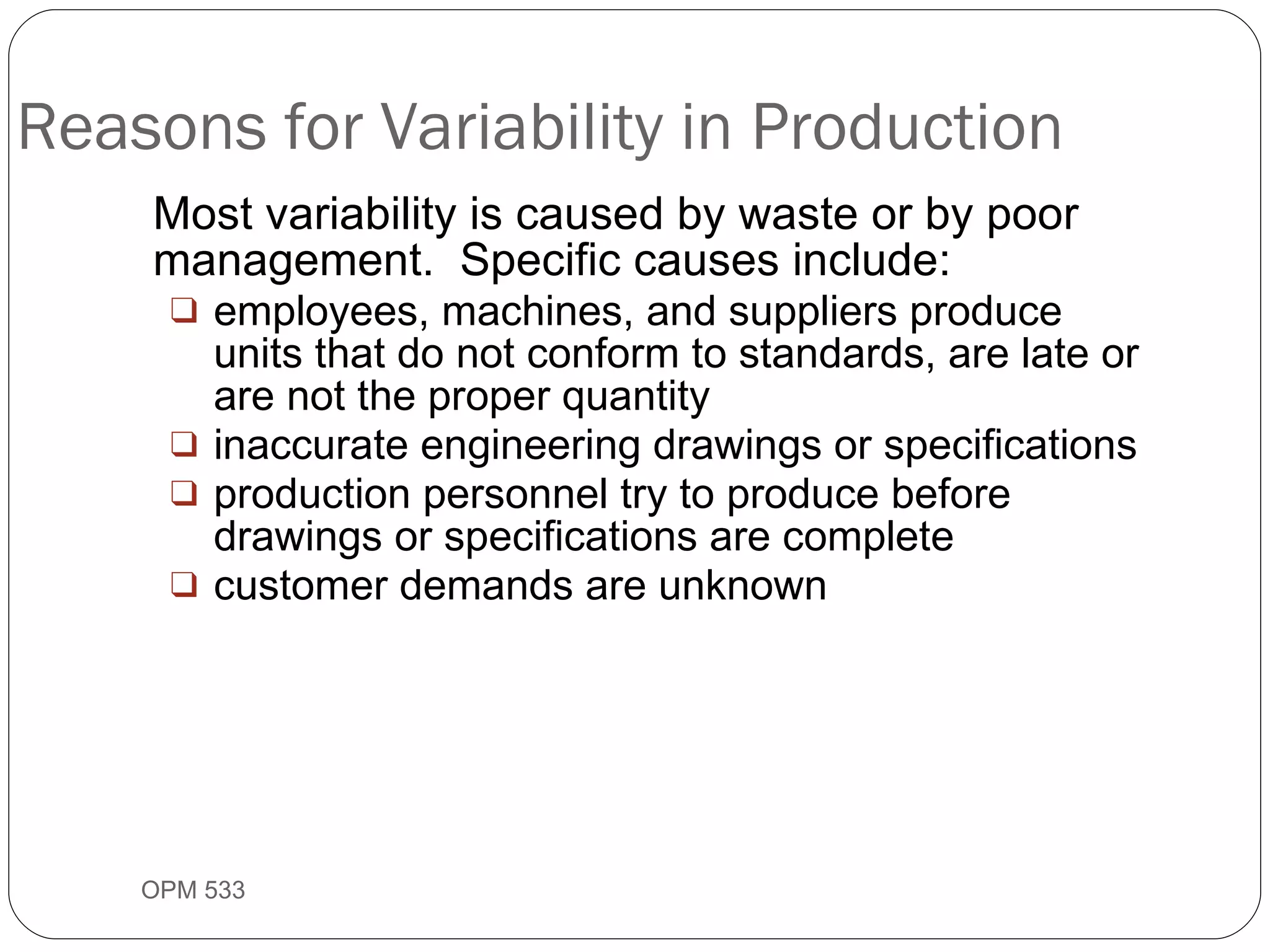 Reasons for Variability in Production

Most variability is caused by waste or by poor management.  Specific causes include:

❑ employees, machines, and suppliers produce units that do not conform to standards, are late or are not the proper quantity
❑ inaccurate engineering drawings or specifications
❑ production personnel try to produce before drawings or specifications are complete
❑ customer demands are unknown

OPM 533